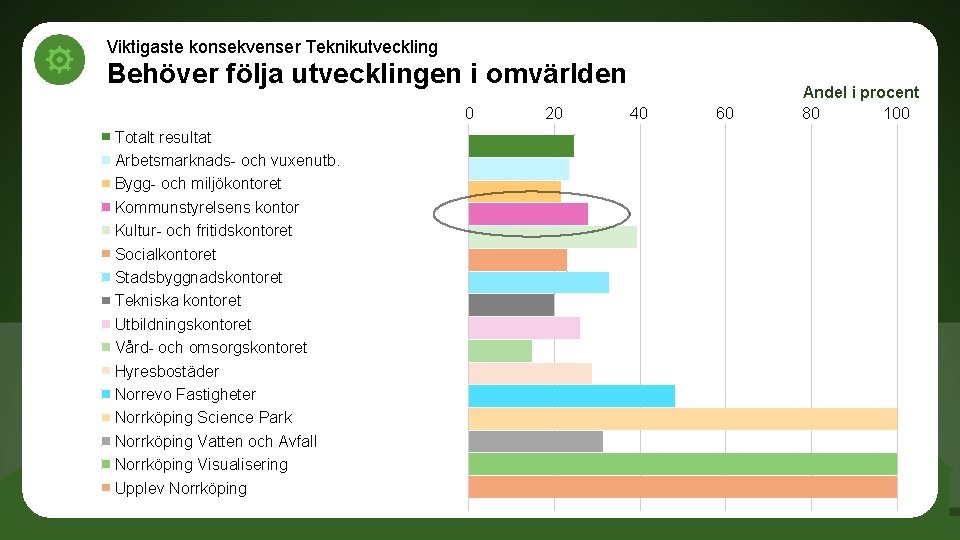 Viktigaste konsekvenser Teknikutveckling
Behöver följa utvecklingen i omvärlden

Andel i procent

0 20 40 60 80 100

Totalt resultat
Arbetsmarknads- och vuxenutb.
Bygg- och miljökontoret
Kommunstyrelsens kontor
Kultur- och fritidskontoret
Socialkontoret
Stadsbyggnadskontoret
Tekniska kontoret
Utbildningskontoret
Vård- och omsorgskontoret
Hyresbostäder
Norrevo Fastigheter
Norrköping Science Park
Norrköping Vatten och Avfall
Norrköping Visualisering
Upplev Norrköping